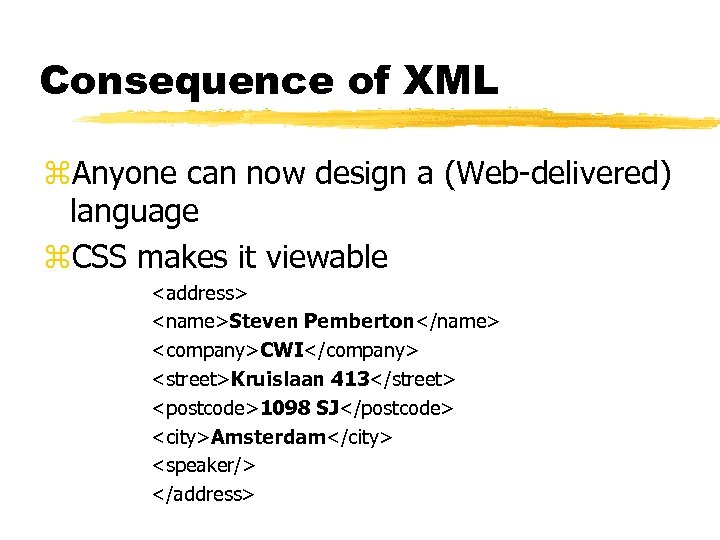 Consequence of XML

⌘Anyone can now design a (Web-delivered) language

⌘CSS makes it viewable

<address>
<name>Steven Pemberton</name>
<company>CWI</company>
<street>Kruislaan 413</street>
<postcode>1098 SJ</postcode>
<city>Amsterdam</city>
<speaker/>
</address>